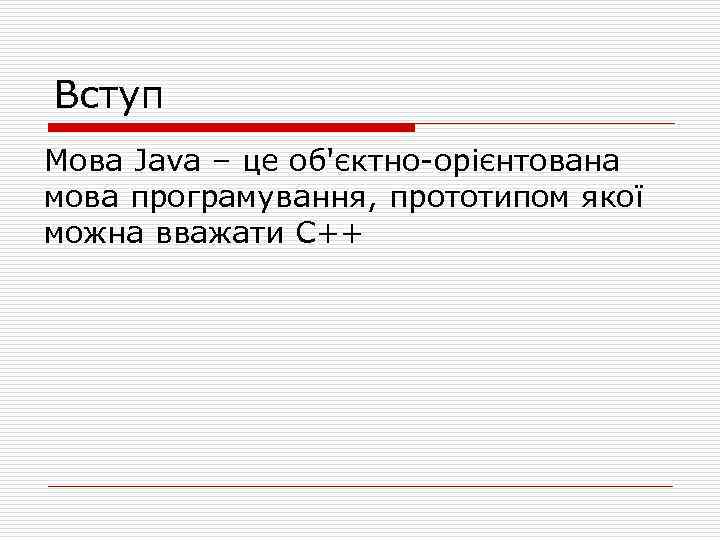 Вступ

Мова Java – це об'єктно-орієнтована мова програмування, прототипом якої можна вважати C++